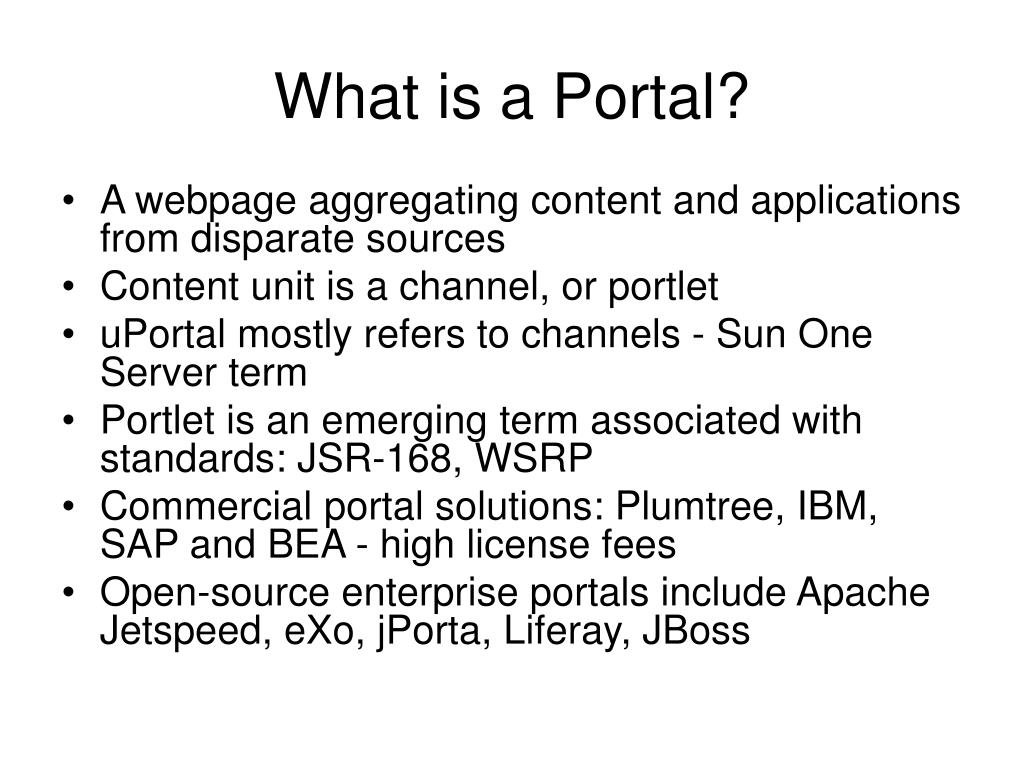 What is a Portal?

• A webpage aggregating content and applications from disparate sources
• Content unit is a channel, or portlet
• uPortal mostly refers to channels - Sun One Server term
• Portlet is an emerging term associated with standards: JSR-168, WSRP
• Commercial portal solutions: Plumtree, IBM, SAP and BEA - high license fees
• Open-source enterprise portals include Apache Jetspeed, eXo, jPorta, Liferay, JBoss